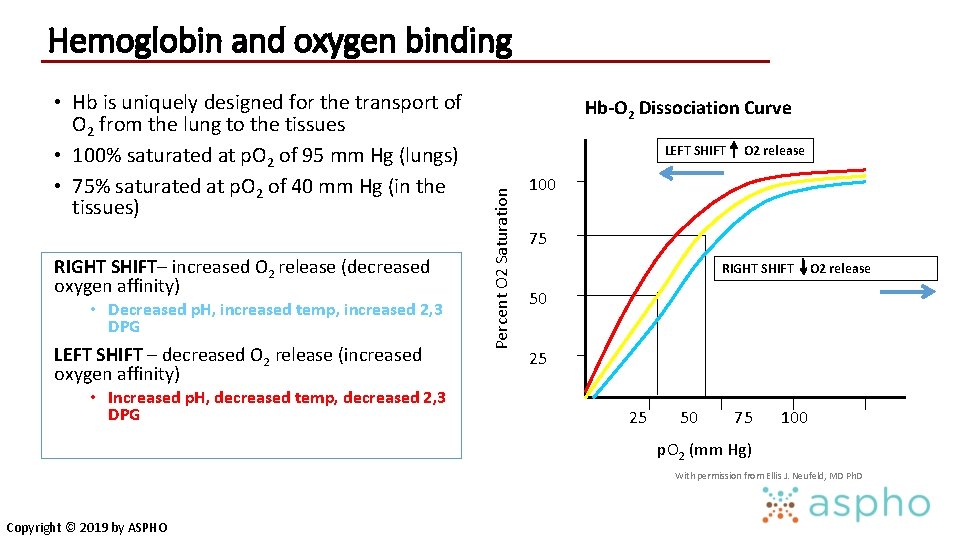 Hemoglobin and oxygen binding

• Hb is uniquely designed for the transport of $O_2$ from the lung to the tissues
• 100% saturated at $pO_2$ of 95 mm Hg (lungs)
• 75% saturated at $pO_2$ of 40 mm Hg (in the tissues)

RIGHT SHIFT– increased $O_2$ release (decreased oxygen affinity)
• Decreased pH, increased temp, increased 2,3 DPG
LEFT SHIFT – decreased $O_2$ release (increased oxygen affinity)
• Increased pH, decreased temp, decreased 2,3 DPG

Hb-$O_2$ Dissociation Curve
LEFT SHIFT ↑ O2 release
RIGHT SHIFT ↓ O2 release
Percent O2 Saturation
100
75
50
25
25
50
75
100
$pO_2$ (mm Hg)

With permission from Ellis J. Neufeld, MD PhD
aspho

Copyright © 2019 by ASPHO